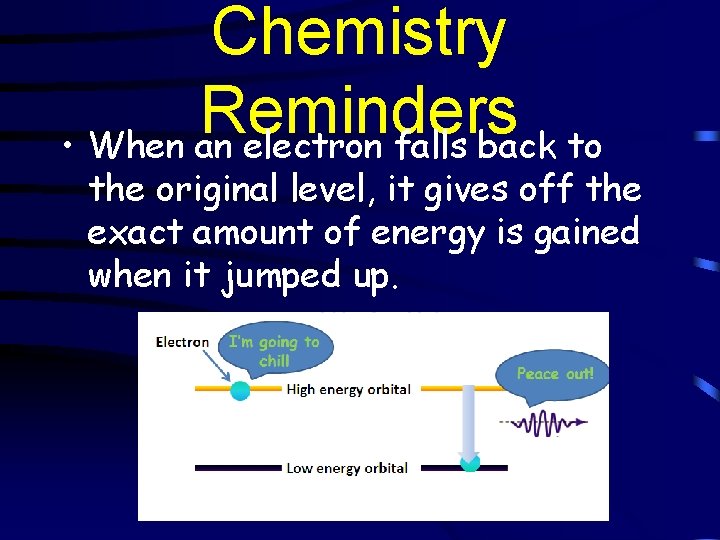 Chemistry Reminders

• When an electron falls back to the original level, it gives off the exact amount of energy is gained when it jumped up.

Electron

I'm going to chill

High energy orbital

Peace out!

Low energy orbital